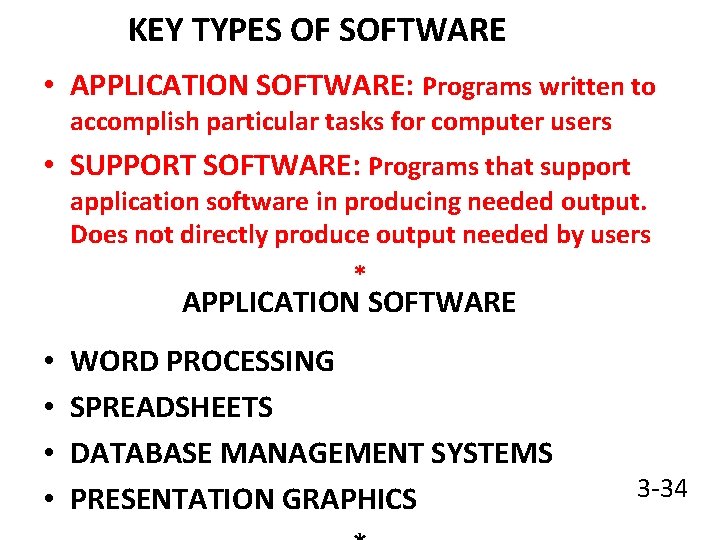 KEY TYPES OF SOFTWARE

• APPLICATION SOFTWARE: Programs written to accomplish particular tasks for computer users

• SUPPORT SOFTWARE: Programs that support application software in producing needed output. Does not directly produce output needed by users

*

APPLICATION SOFTWARE

• WORD PROCESSING

• SPREADSHEETS

• DATABASE MANAGEMENT SYSTEMS

• PRESENTATION GRAPHICS

3-34

*